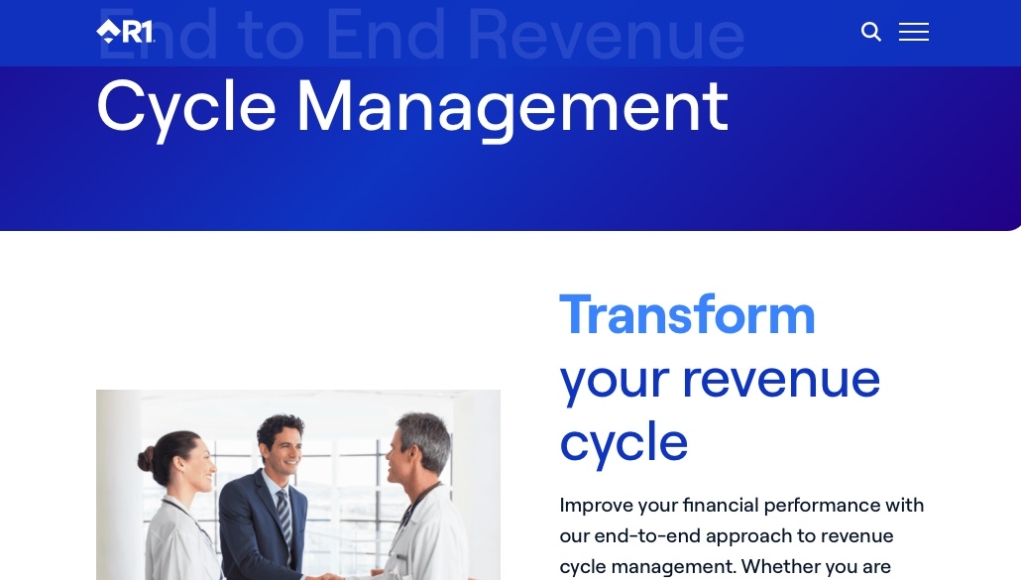 R1

End to End Revenue Cycle Management

Transform your revenue cycle

Improve your financial performance with our end-to-end approach to revenue cycle management. Whether you are